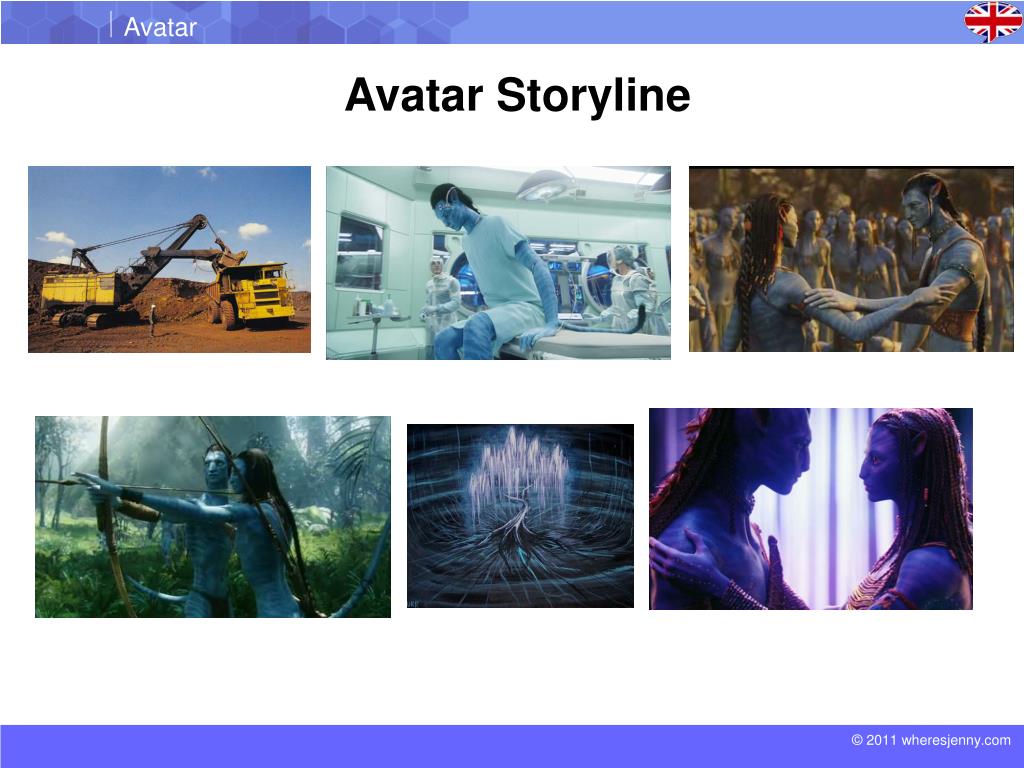 Avatar

Avatar Storyline

© 2011 wheresjenny.com